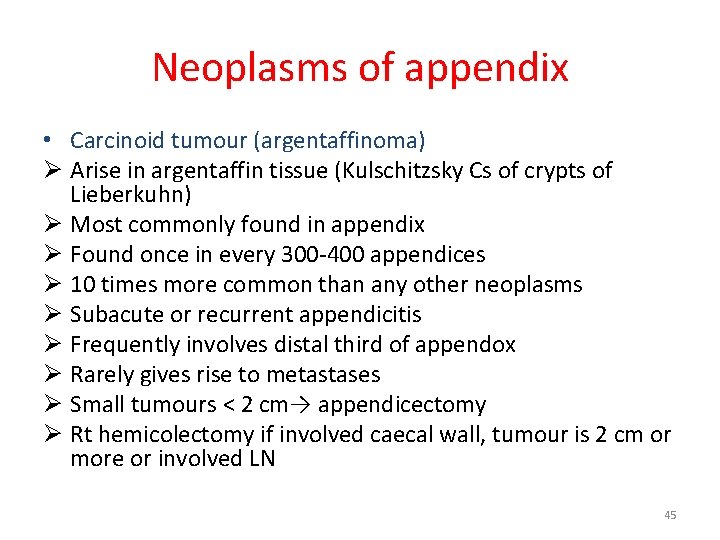 Neoplasms of appendix

• Carcinoid tumour (argentaffinoma)
➢ Arise in argentaffin tissue (Kulschitzsky Cs of crypts of Lieberkuhn)
➢ Most commonly found in appendix
➢ Found once in every 300-400 appendices
➢ 10 times more common than any other neoplasms
➢ Subacute or recurrent appendicitis
➢ Frequently involves distal third of appendox
➢ Rarely gives rise to metastases
➢ Small tumours < 2 cm→ appendicectomy
➢ Rt hemicolectomy if involved caecal wall, tumour is 2 cm or more or involved LN

45